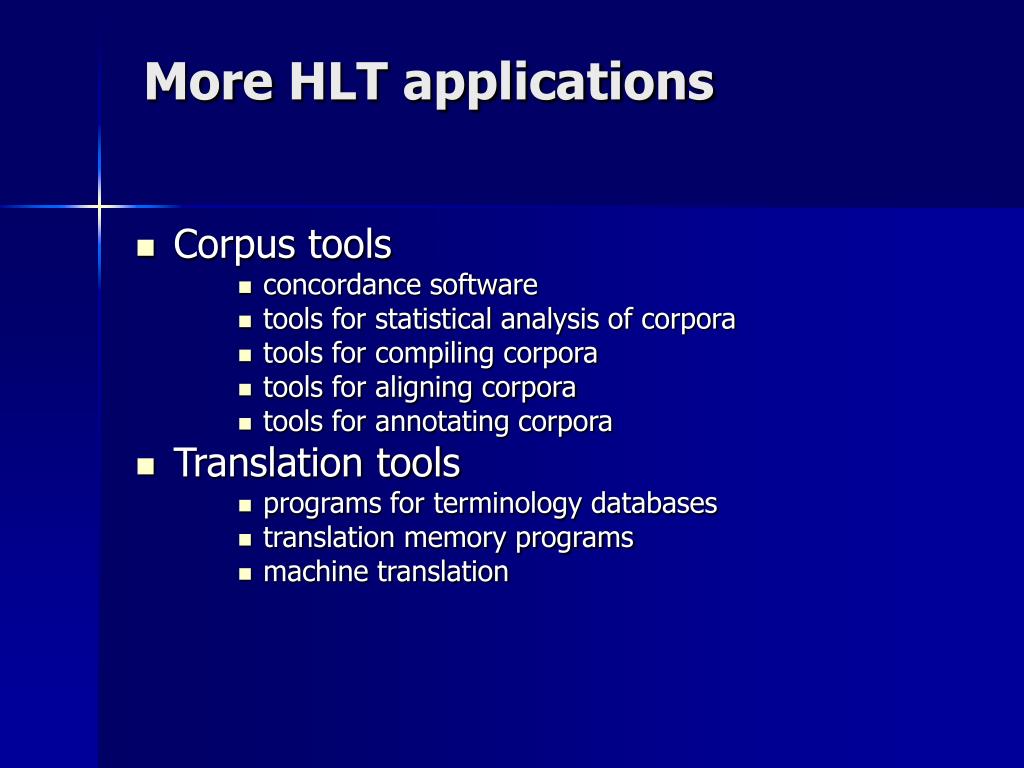 More HLT applications

- Corpus tools
  - concordance software
  - tools for statistical analysis of corpora
  - tools for compiling corpora
  - tools for aligning corpora
  - tools for annotating corpora
- Translation tools
  - programs for terminology databases
  - translation memory programs
  - machine translation